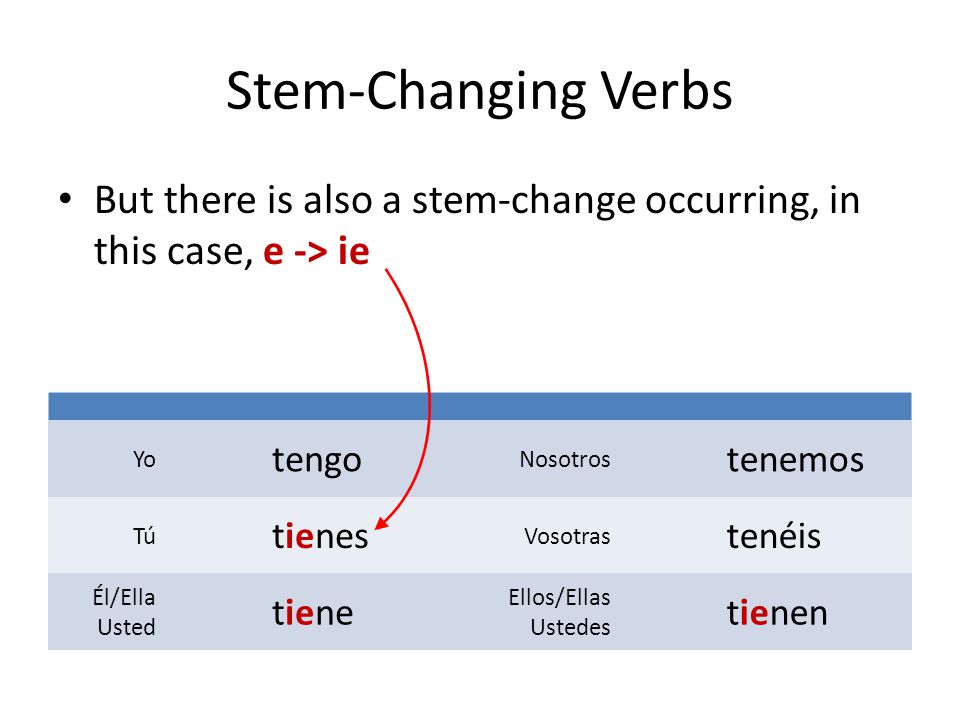 Stem-Changing Verbs

• But there is also a stem-change occurring, in this case, e -> ie

| | | | |
|---|---|---|---|
| Yo | tengo | Nosotros | tenemos |
| Tú | tienes | Vosotras | tenéis |
| Él/Ella Usted | tiene | Ellos/Ellas Ustedes | tienen |